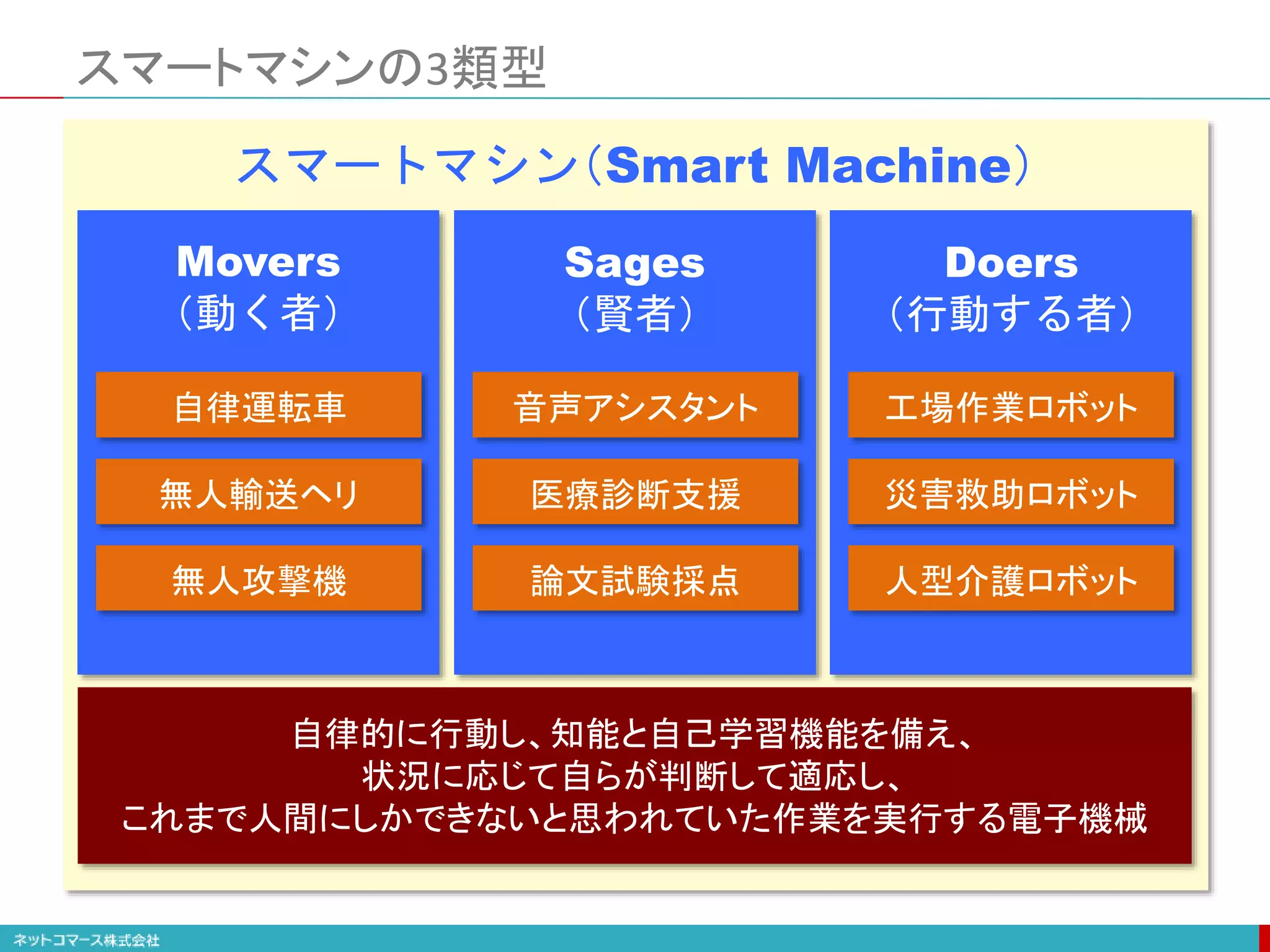 スマートマシンの3類型

スマートマシン(Smart Machine)

Movers
(動く者)

自律運転車

無人輸送ヘリ

無人攻撃機

Sages
(賢者)

音声アシスタント

医療診断支援

論文試験採点

Doers
(行動する者)

工場作業ロボット

災害救助ロボット

人型介護ロボット

自律的に行動し、知能と自己学習機能を備え、
状況に応じて自らが判断して適応し、
これまで人間にしかできないと思われていた作業を実行する電子機械

ネットコマース株式会社